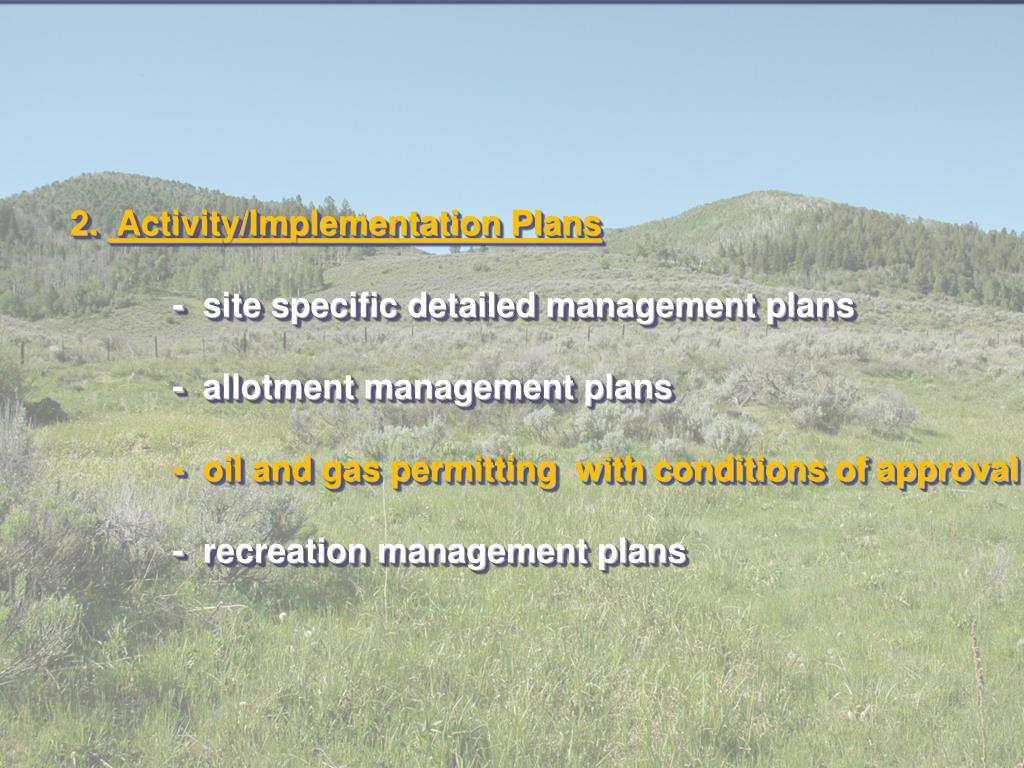 2. Activity/Implementation Plans

- site specific detailed management plans

- allotment management plans

- oil and gas permitting with conditions of approval

- recreation management plans